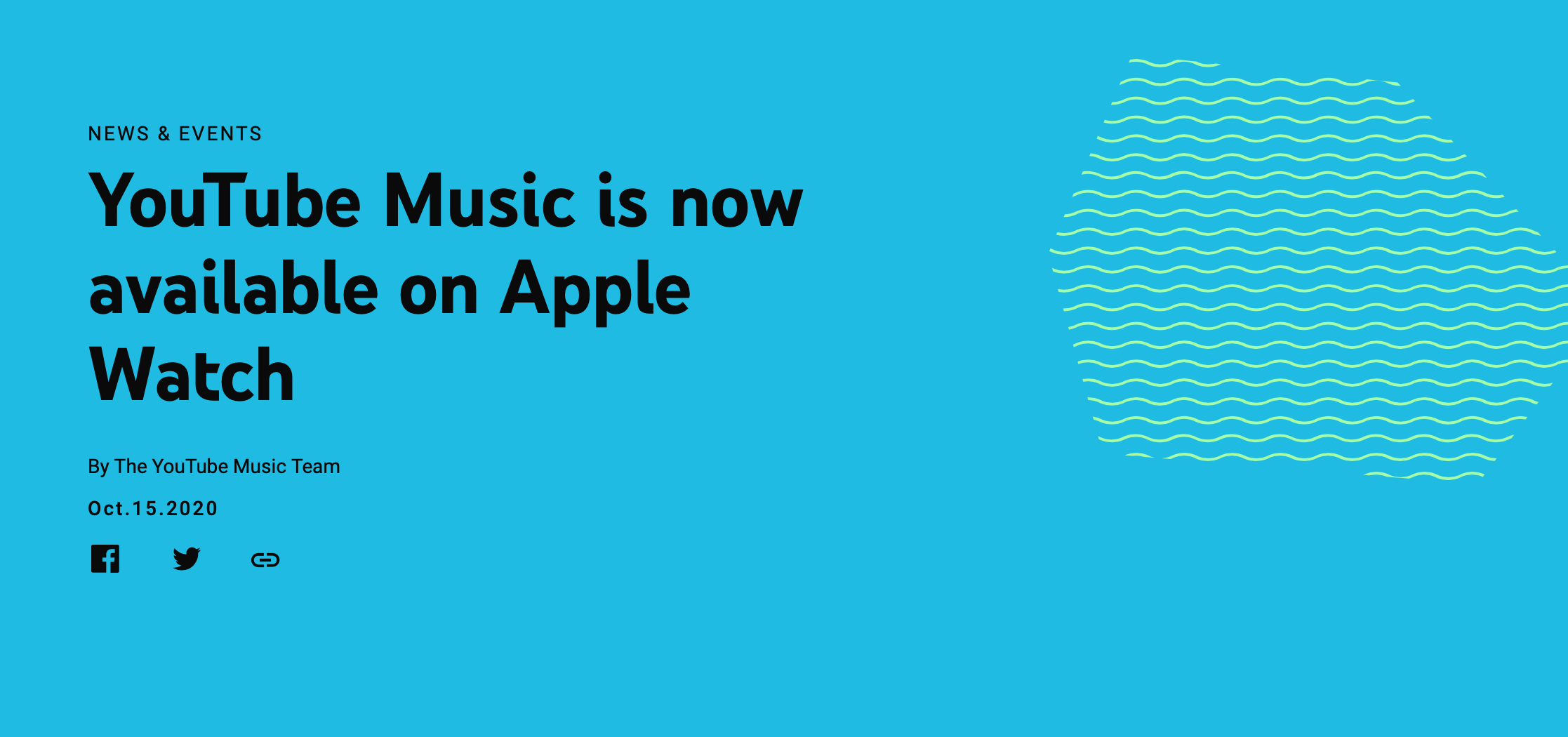 NEWS & EVENTS

YouTube Music is now available on Apple Watch

By The YouTube Music Team

Oct.15.2020